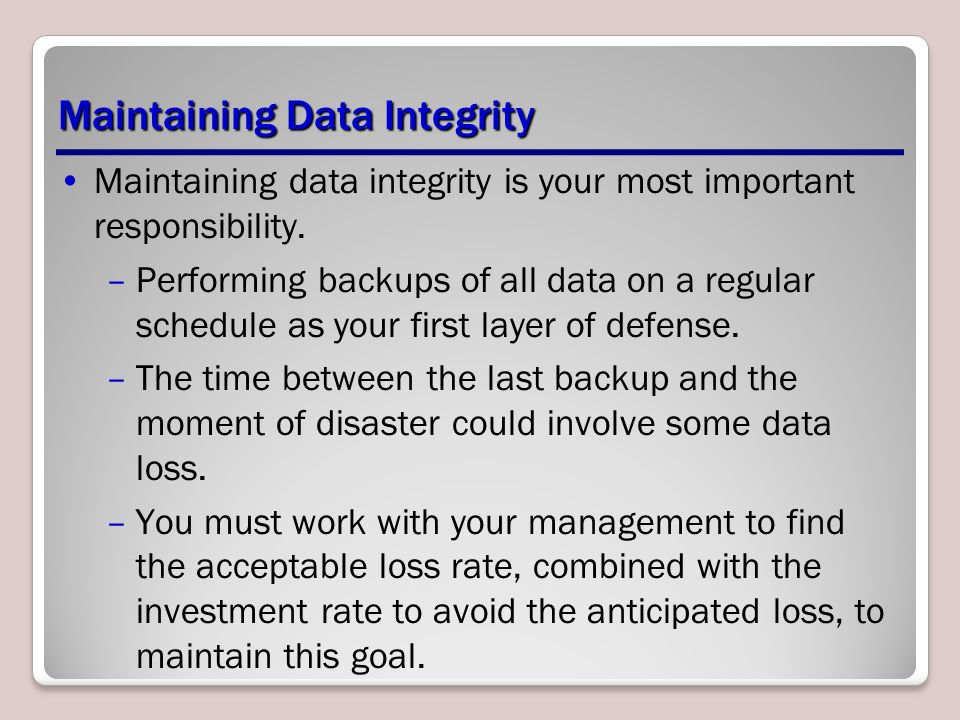 Maintaining Data Integrity

• Maintaining data integrity is your most important responsibility.

– Performing backups of all data on a regular schedule as your first layer of defense.

– The time between the last backup and the moment of disaster could involve some data loss.

– You must work with your management to find the acceptable loss rate, combined with the investment rate to avoid the anticipated loss, to maintain this goal.